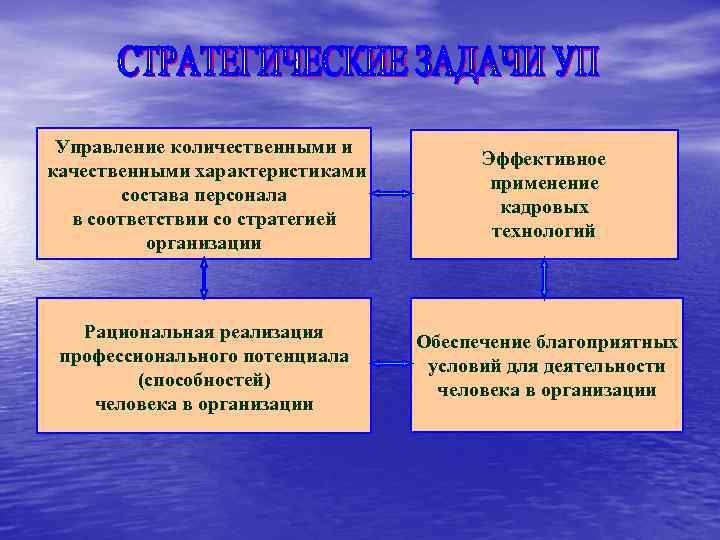 СТРАТЕГИЧЕСКИЕ ЗАДАЧИ УП

Управление количественными и качественными характеристиками состава персонала в соответствии со стратегией организации

Эффективное применение кадровых технологий

Рациональная реализация профессионального потенциала (способностей) человека в организации

Обеспечение благоприятных условий для деятельности человека в организации